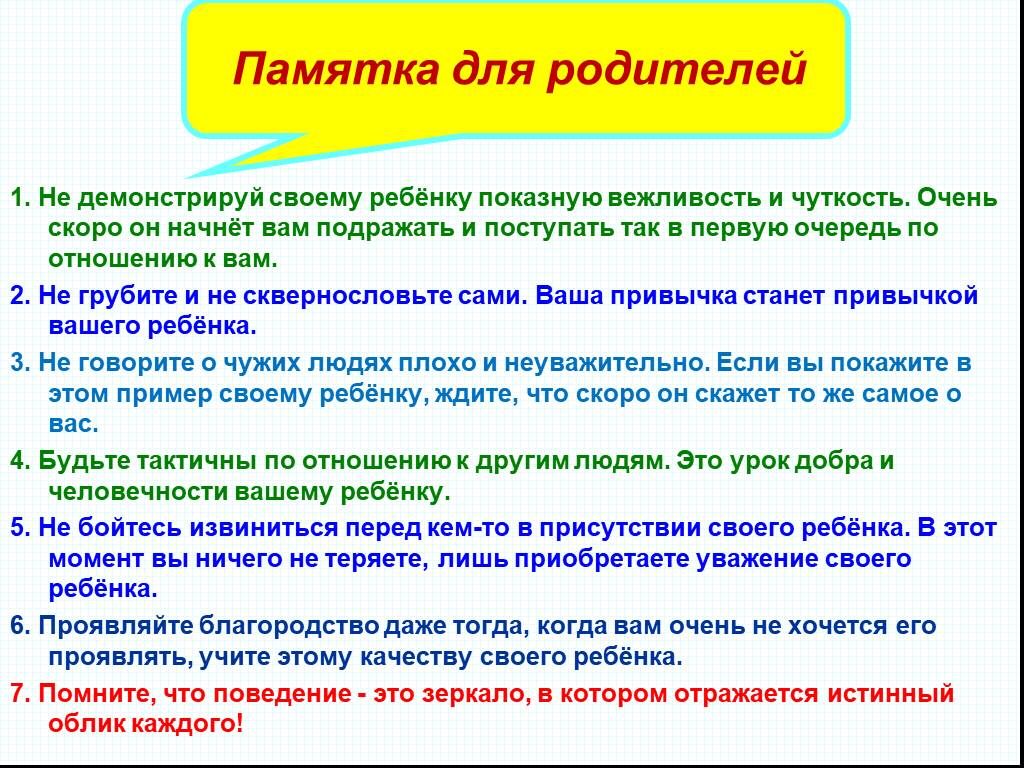 Памятка для родителей

1. Не демонстрируй своему ребёнку показную вежливость и чуткость. Очень скоро он начнёт вам подражать и поступать так в первую очередь по отношению к вам.

2. Не грубите и не сквернословьте сами. Ваша привычка станет привычкой вашего ребёнка.

3. Не говорите о чужих людях плохо и неуважительно. Если вы покажите в этом пример своему ребёнку, ждите, что скоро он скажет то же самое о вас.

4. Будьте тактичны по отношению к другим людям. Это урок добра и человечности вашему ребёнку.

5. Не бойтесь извиниться перед кем-то в присутствии своего ребёнка. В этот момент вы ничего не теряете, лишь приобретаете уважение своего ребёнка.

6. Проявляйте благородство даже тогда, когда вам очень не хочется его проявлять, учите этому качеству своего ребёнка.

7. Помните, что поведение - это зеркало, в котором отражается истинный облик каждого!